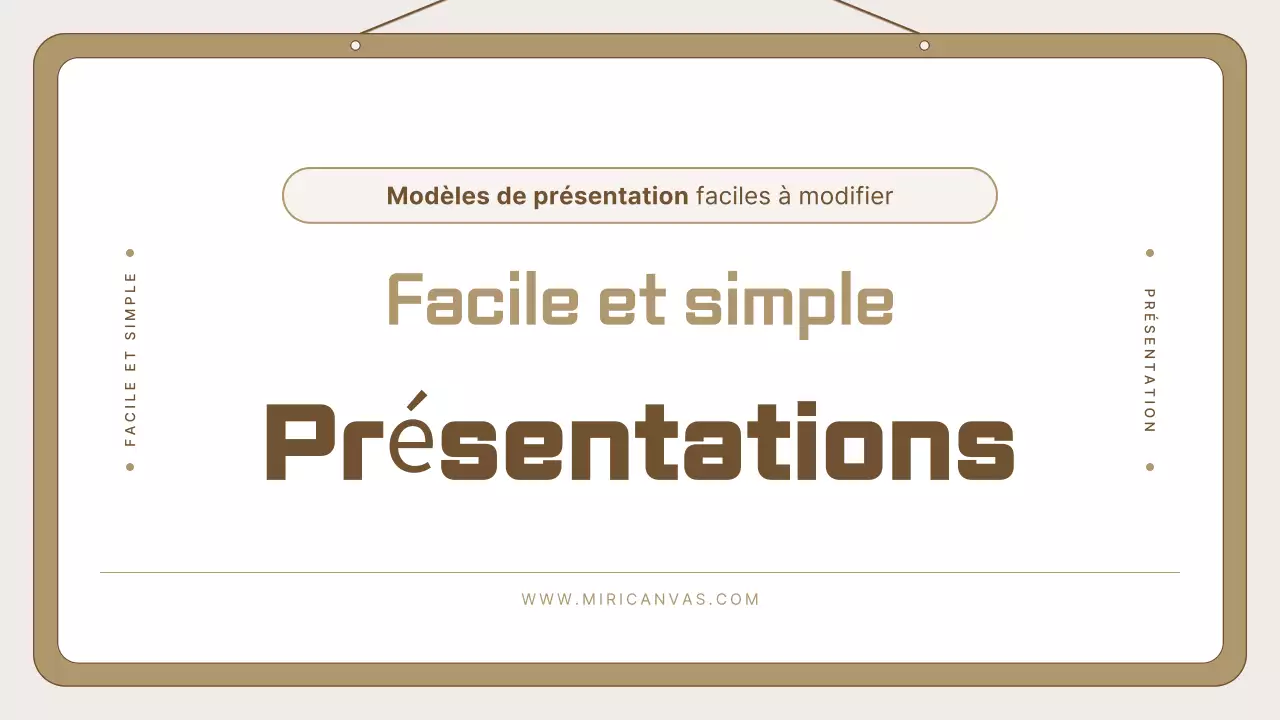 Modèles de présentation faciles à modifier

FACILE ET SIMPLE

Facile et simple

Présentations

PRÉSENTATION

WWW.MIRICANVAS.COM